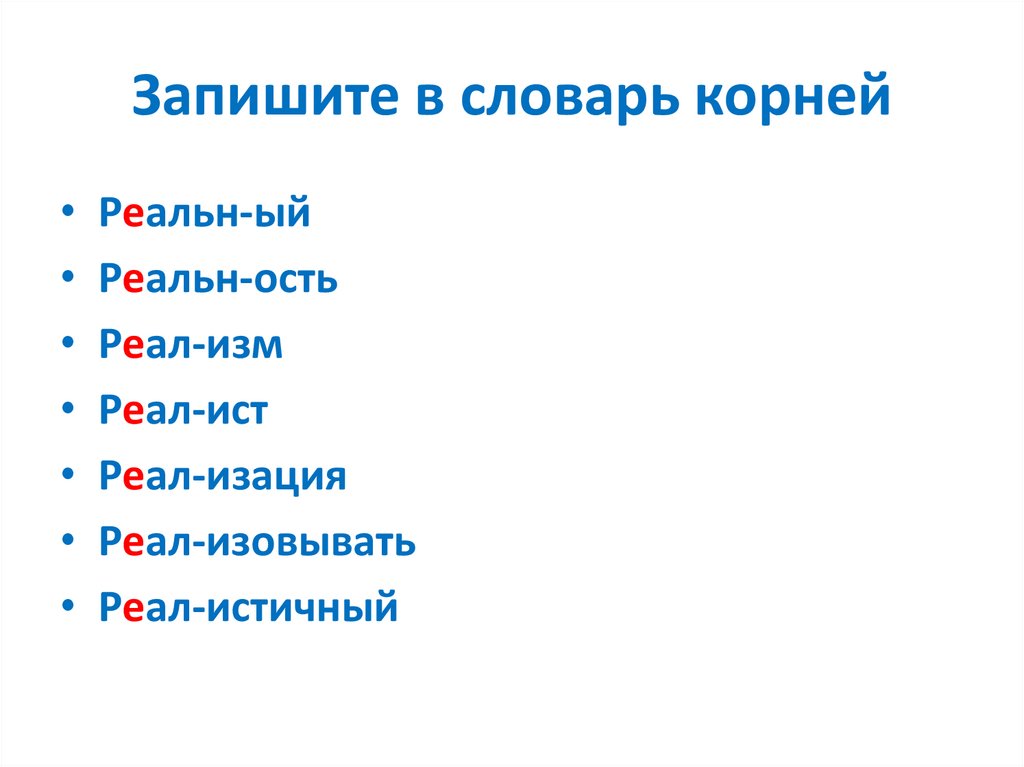 Запишите в словарь корней

• Реальн-ый
• Реальн-ость
• Реал-изм
• Реал-ист
• Реал-изация
• Реал-изовывать
• Реал-истичный